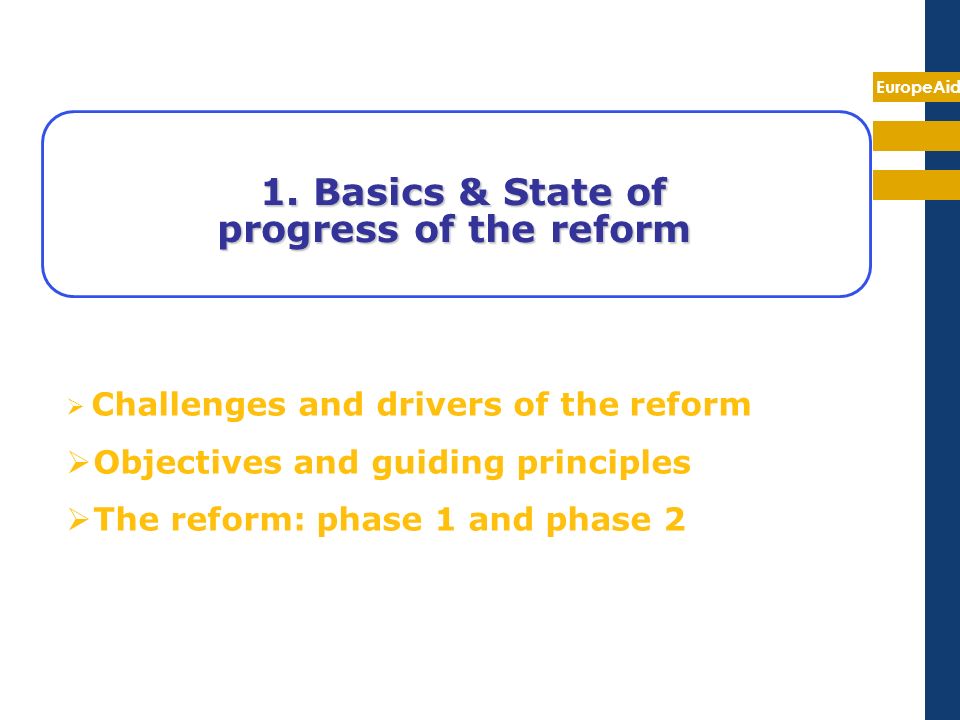 EuropeAid

1. Basics & State of progress of the reform

➢ Challenges and drivers of the reform
➢ Objectives and guiding principles
➢ The reform: phase 1 and phase 2